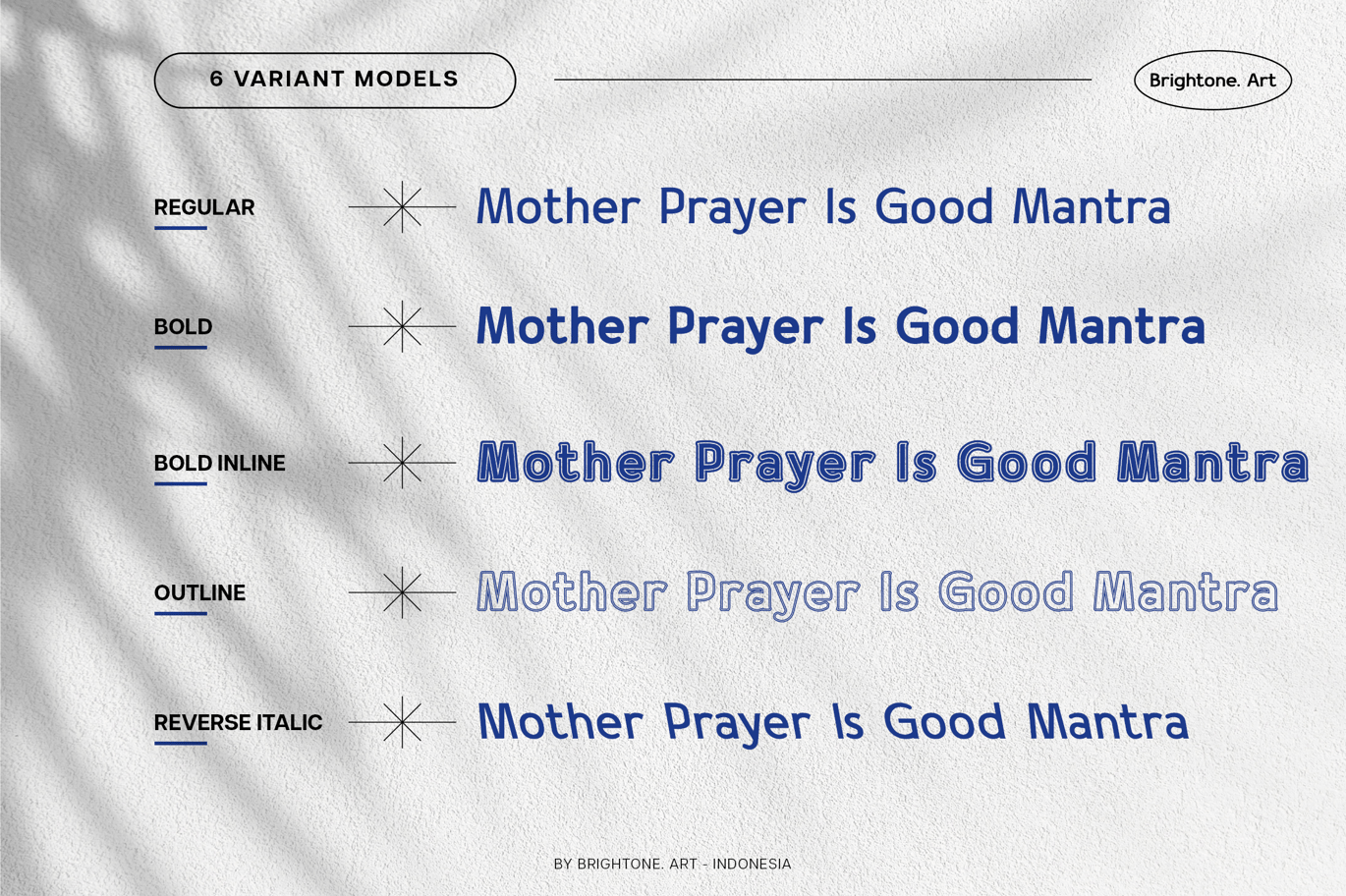 6 VARIANT MODELS

Brightone. Art

REGULAR

Mother Prayer Is Good Mantra

BOLD

Mother Prayer Is Good Mantra

BOLD INLINE

Mother Prayer Is Good Mantra

OUTLINE

Mother Prayer Is Good Mantra

REVERSE ITALIC

Mother Prayer Is Good Mantra

BY BRIGHTONE. ART - INDONESIA